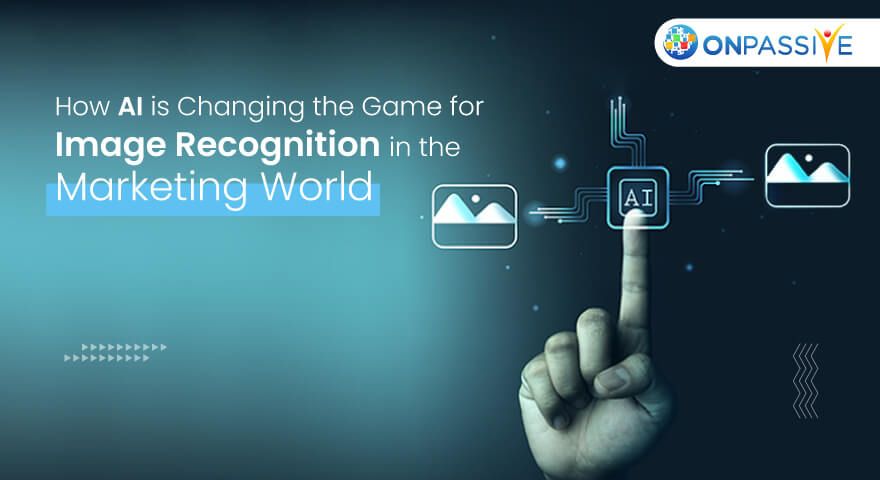 ONPASSIVE

How AI is Changing the Game for Image Recognition in the Marketing World

AI